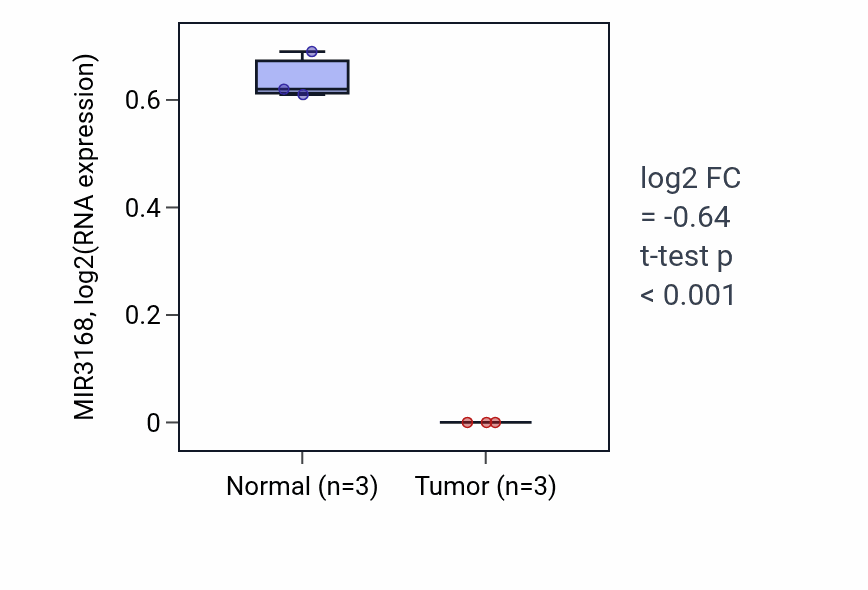 MIR3168, log2(RNA expression)

0.6
0.4
0.2
0

Normal (n=3)
Tumor (n=3)

log2 FC
= -0.64
t-test p
< 0.001